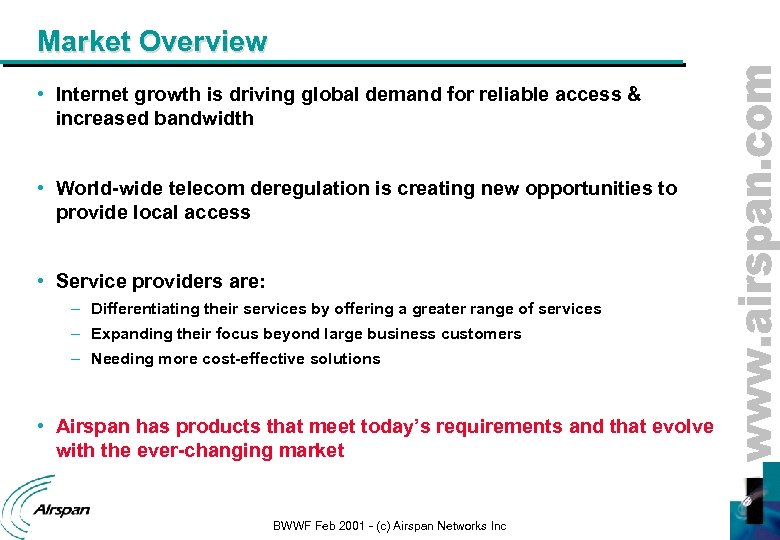 Market Overview

• Internet growth is driving global demand for reliable access & increased bandwidth

• World-wide telecom deregulation is creating new opportunities to provide local access

• Service providers are:
– Differentiating their services by offering a greater range of services
– Expanding their focus beyond large business customers
– Needing more cost-effective solutions

• Airspan has products that meet today's requirements and that evolve with the ever-changing market

www.airspan.com

Airspan

BWWF Feb 2001 - (c) Airspan Networks Inc